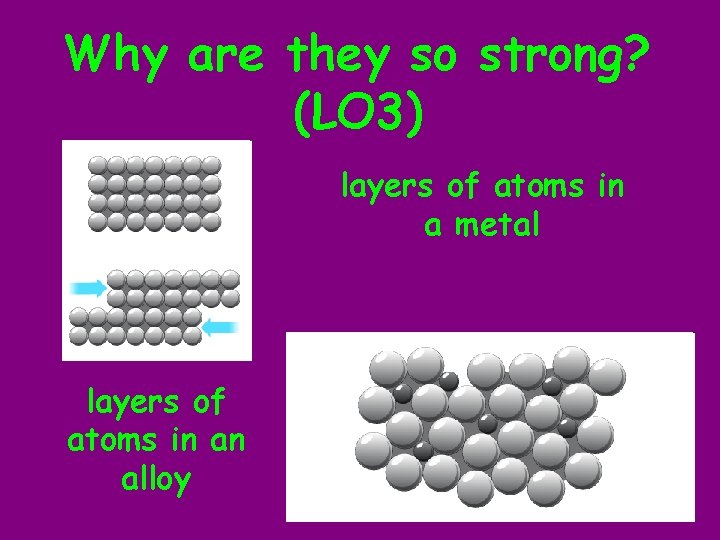 Why are they so strong? (LO3)

layers of atoms in a metal

layers of atoms in an alloy